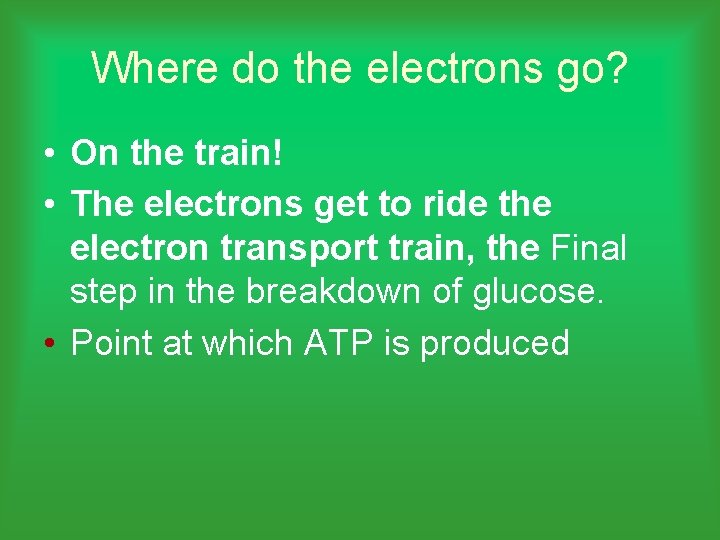 Where do the electrons go?

• On the train!
• The electrons get to ride the electron transport train, the Final step in the breakdown of glucose.
• Point at which ATP is produced